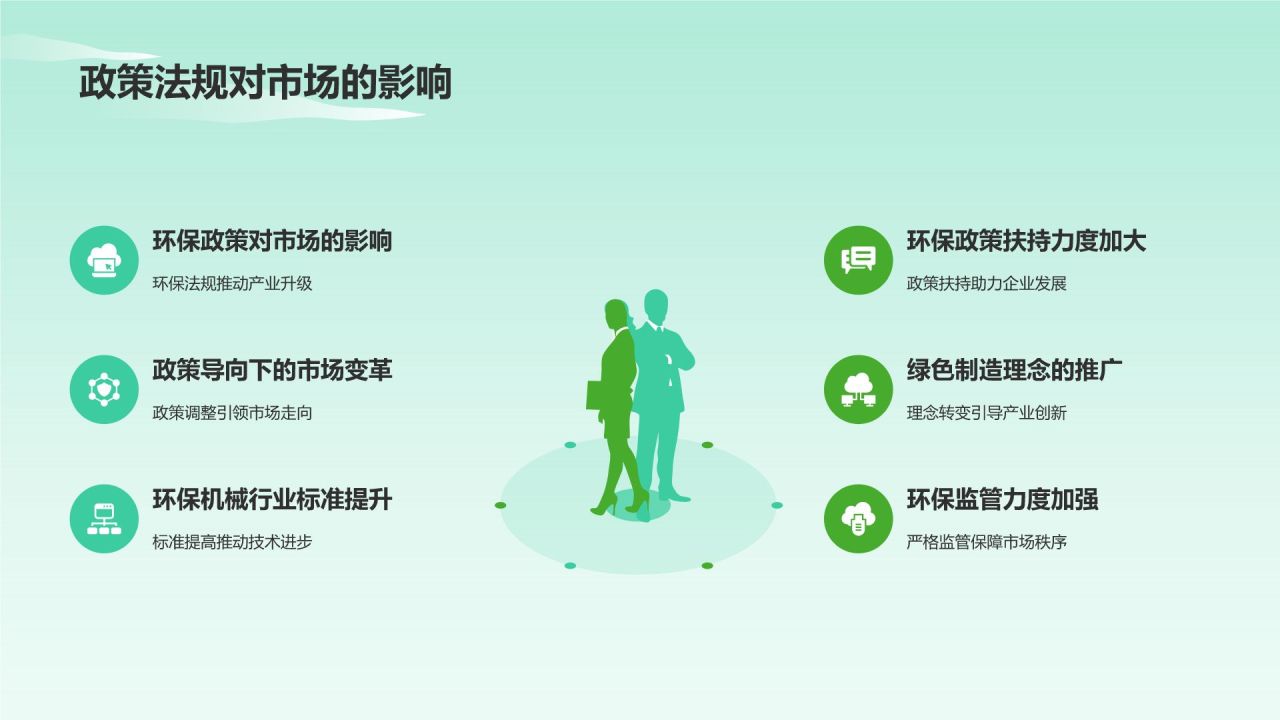 政策法规对市场的影响

环保政策对市场的影响
环保法规推动产业升级

政策导向下的市场变革
政策调整引领市场走向

环保机械行业标准提升
标准提高推动技术进步

环保政策扶持力度加大
政策扶持助力企业发展

绿色制造理念的推广
理念转变引导产业创新

环保监管力度加强
严格监管保障市场秩序